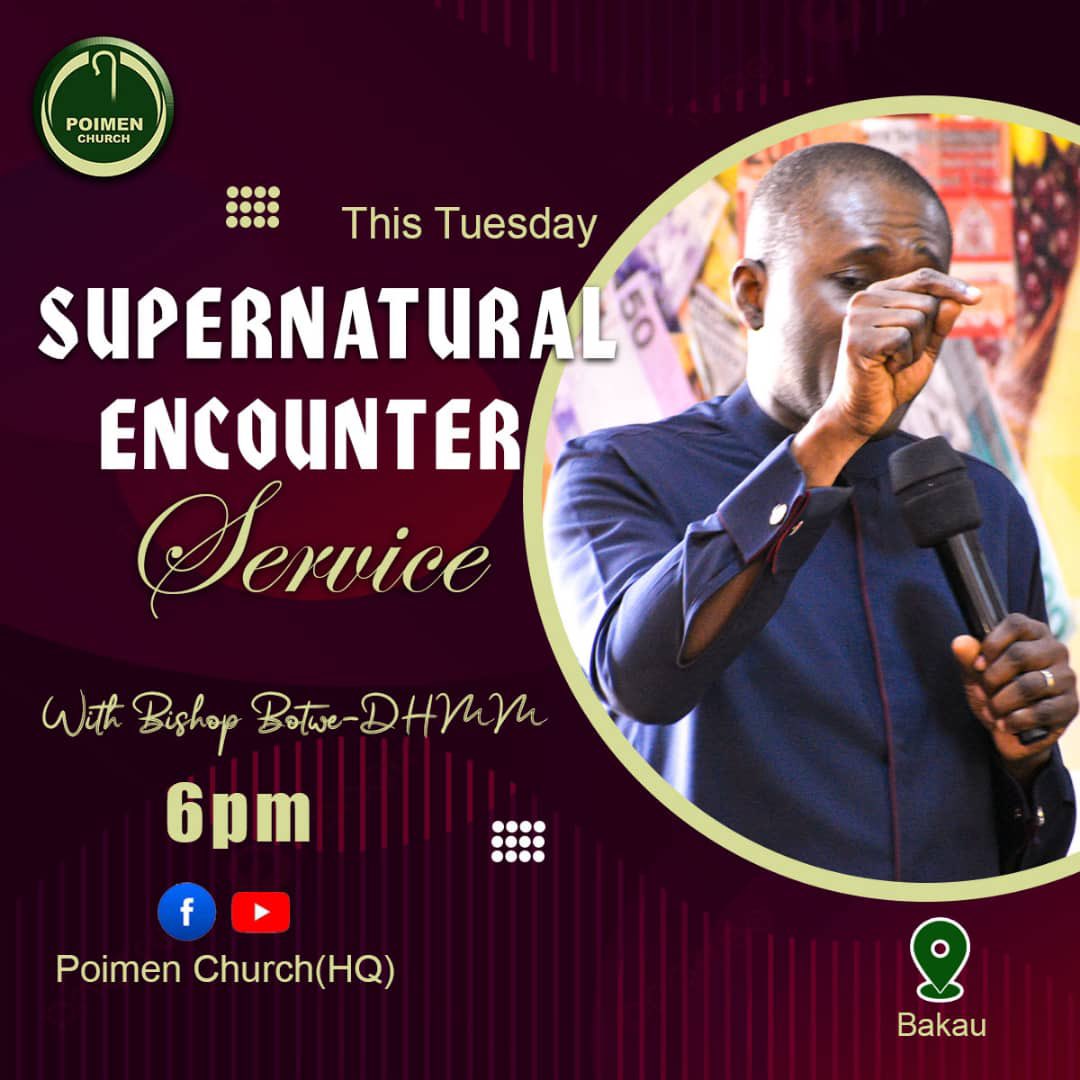 POIMEN CHURCH

This Tuesday

SUPERNATURAL ENCOUNTER Service

With Bishop Botwe-DHMM

6pm

Poimen Church(HQ)

Bakau